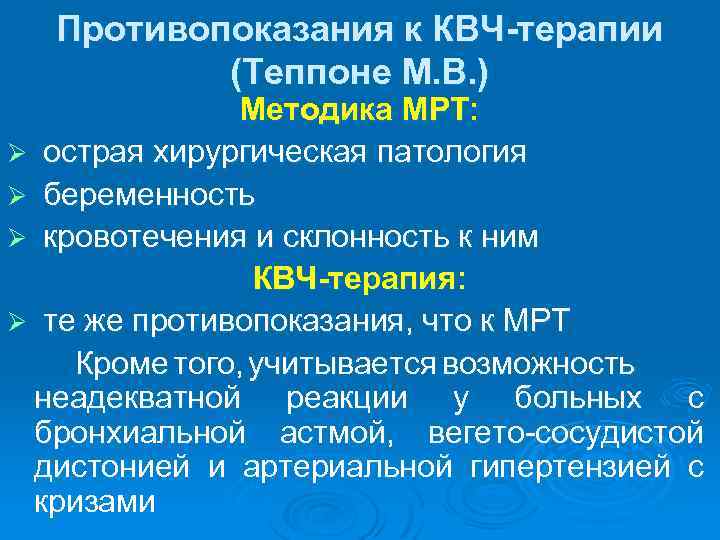 Противопоказания к КВЧ-терапии (Теппоне М.В.)

Методика МРТ:

➢ острая хирургическая патология

➢ беременность

➢ кровотечения и склонность к ним

КВЧ-терапия:

➢ те же противопоказания, что к МРТ

Кроме того, учитывается возможность неадекватной реакции у больных с бронхиальной астмой, вегето-сосудистой дистонией и артериальной гипертензией с кризами